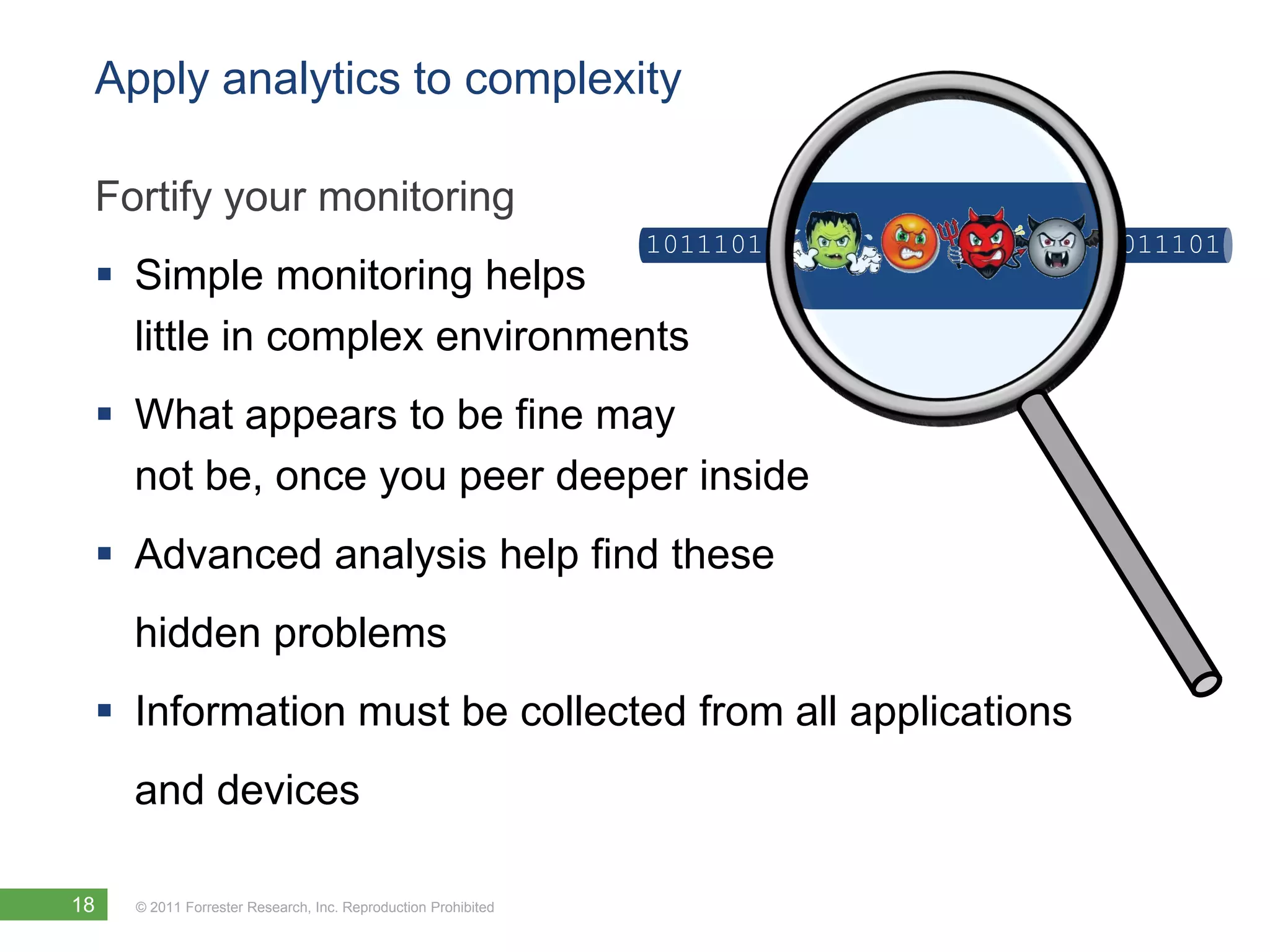 Apply analytics to complexity

Fortify your monitoring

1011101 011101

▪ Simple monitoring helps little in complex environments

▪ What appears to be fine may not be, once you peer deeper inside

▪ Advanced analysis help find these hidden problems

▪ Information must be collected from all applications and devices

18 © 2011 Forrester Research, Inc. Reproduction Prohibited